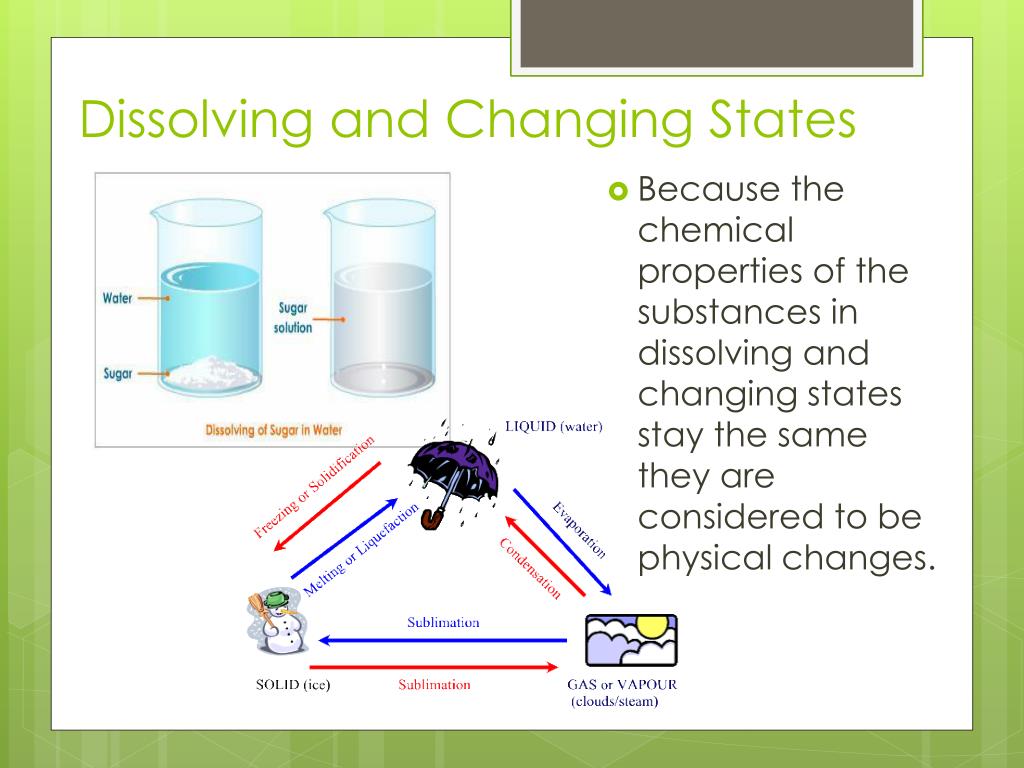 Dissolving and Changing States

Water
Sugar
Sugar solution
Dissolving of Sugar in Water

LIQUID (water)
Freezing or Solidification
Melting or Liquefaction
Evaporation
Condensation
Sublimation
Sublimation
SOLID (ice)
GAS or VAPOUR (clouds/steam)

Because the chemical properties of the substances in dissolving and changing states stay the same they are considered to be physical changes.